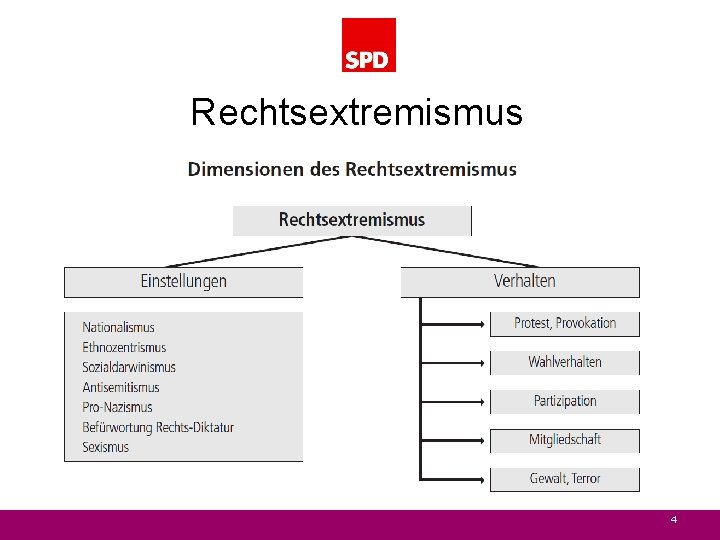 SPD

Rechtsextremismus

Dimensionen des Rechtsextremismus

Rechtsextremismus

Einstellungen

Nationalismus
Ethnozentrismus
Sozialdarwinismus
Antisemitismus
Pro-Nazismus
Befürwortung Rechts-Diktatur
Sexismus

Verhalten

Protest, Provokation

Wahlverhalten

Partizipation

Mitgliedschaft

Gewalt, Terror

4